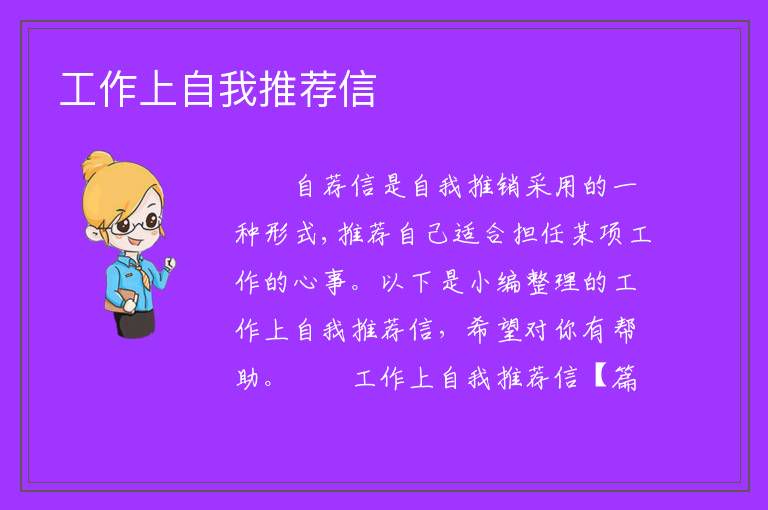 工作上自我推荐信

自荐信是自我推销采用的一种形式，推荐自己适合担任某项工作的心事。以下是小编整理的工作上自我推荐信，希望对你有帮助。　　工作上自我推荐信【篇